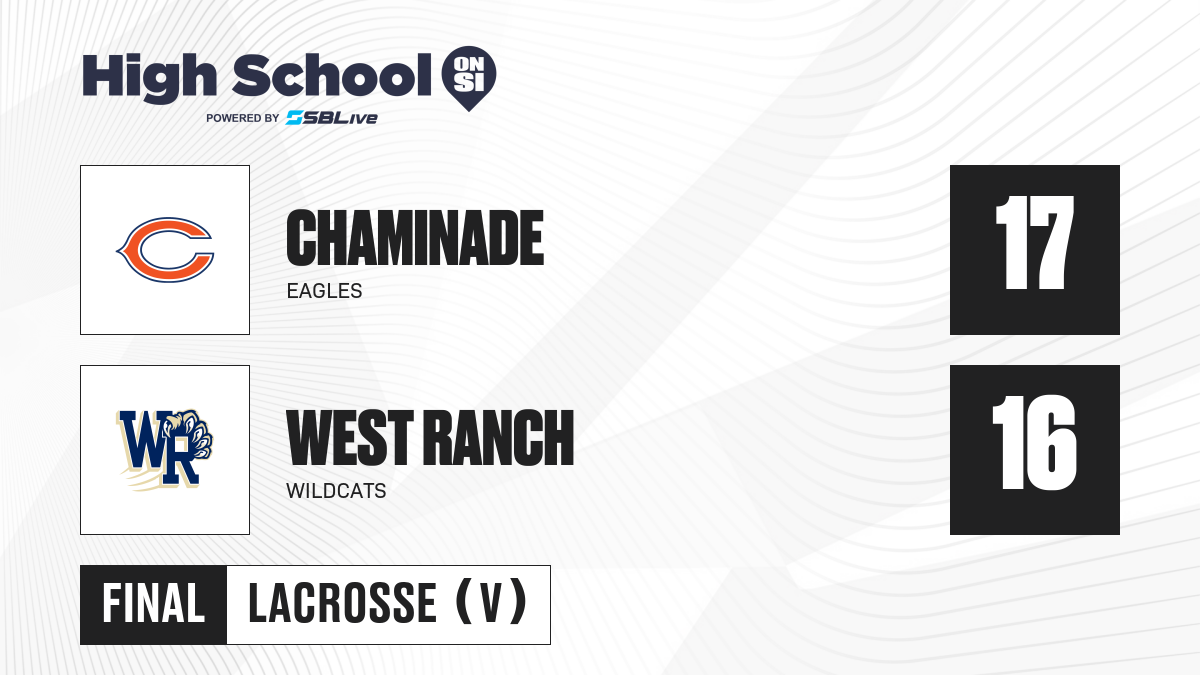 High School ON SI
POWERED BY SBLive

C
CHAMINADE
EAGLES
17

WR
WEST RANCH
WILDCATS
16

FINAL LACROSSE (V)